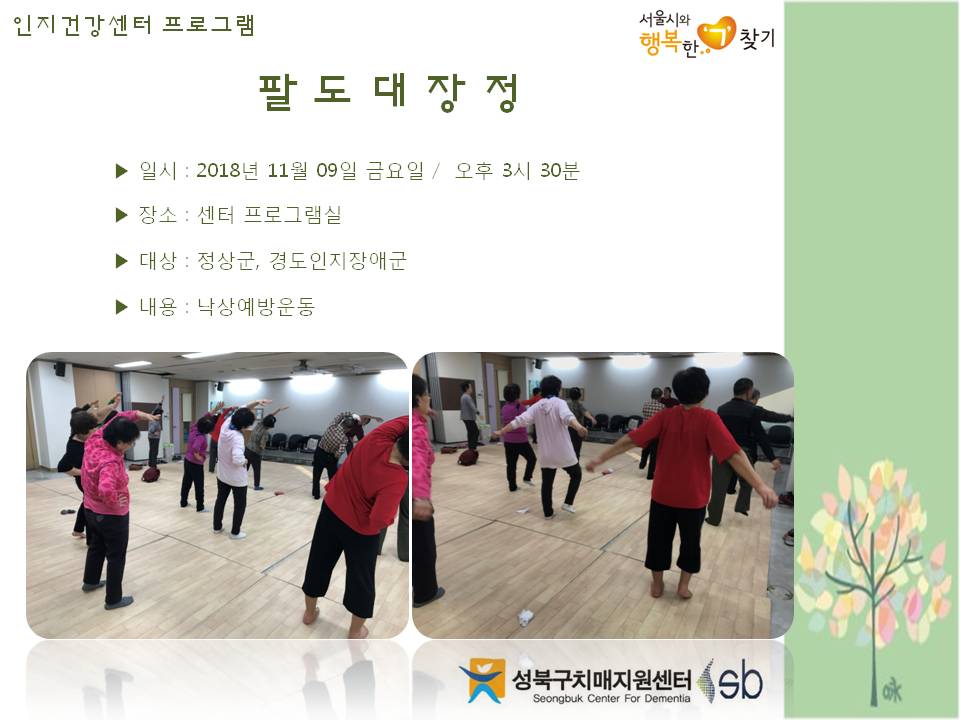 인지건강센터 프로그램

서울시와 행복한 찾기

팔 도 대 장 정

▶ 일시 : 2018년 11월 09일 금요일 / 오후 3시 30분

▶ 장소 : 센터 프로그램실

▶ 대상 : 정상군, 경도인지장애군

▶ 내용 : 낙상예방운동

성북구치매지원센터
Seongbuk Center For Dementia
sb